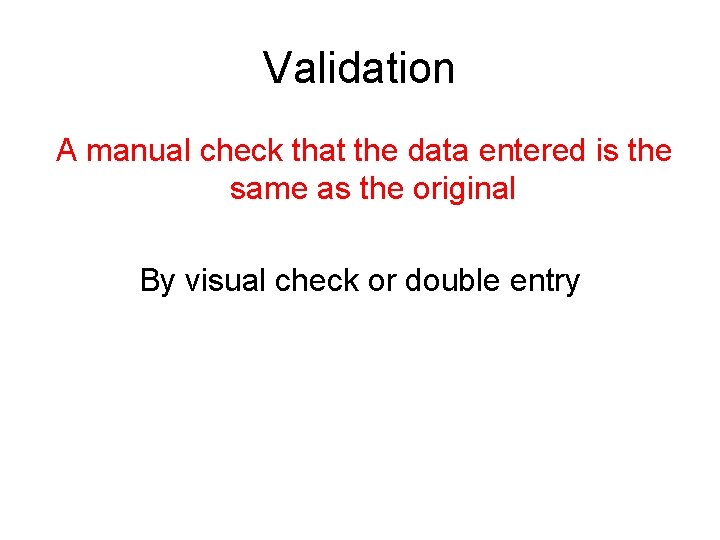 Validation

A manual check that the data entered is the same as the original

By visual check or double entry